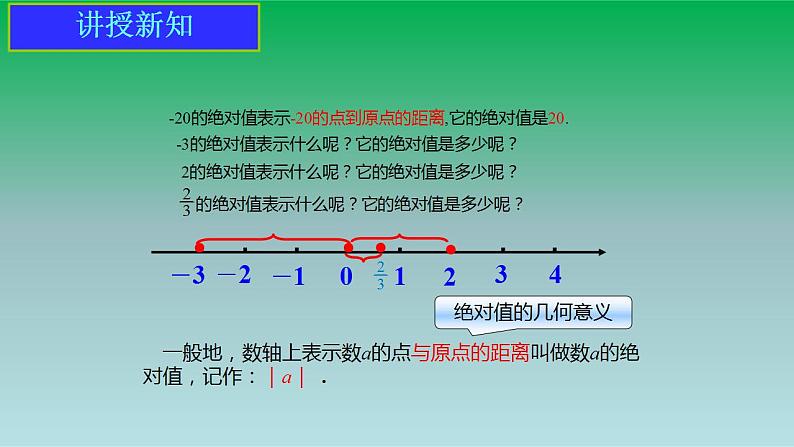 讲授新知

-20的绝对值表示-20的点到原点的距离,它的绝对值是20.

-3的绝对值表示什么呢？它的绝对值是多少呢？

2的绝对值表示什么呢？它的绝对值是多少呢？

$\frac{2}{3}$的绝对值表示什么呢？它的绝对值是多少呢？

$-3$ $-2$ $-1$ $0$ $\frac{2}{3}$ $1$ $2$ $3$ $4$

绝对值的几何意义

一般地，数轴上表示数$a$的点与原点的距离叫做数$a$的绝对值，记作：$|a|$ .